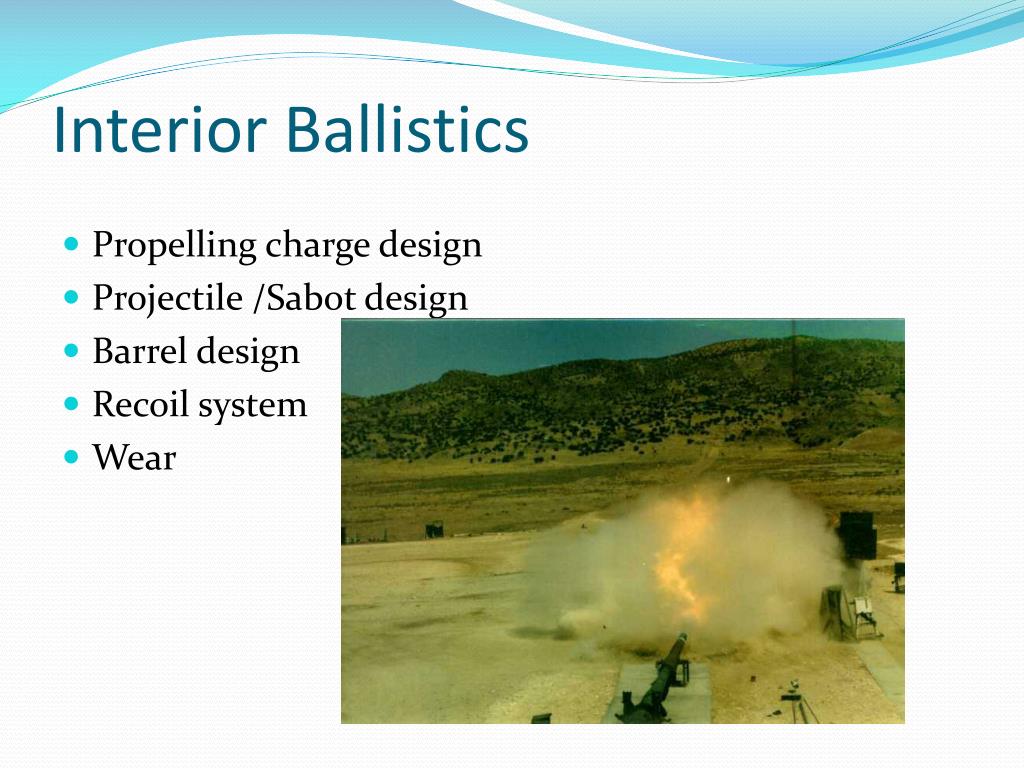 Interior Ballistics

- Propelling charge design
- Projectile /Sabot design
- Barrel design
- Recoil system
- Wear